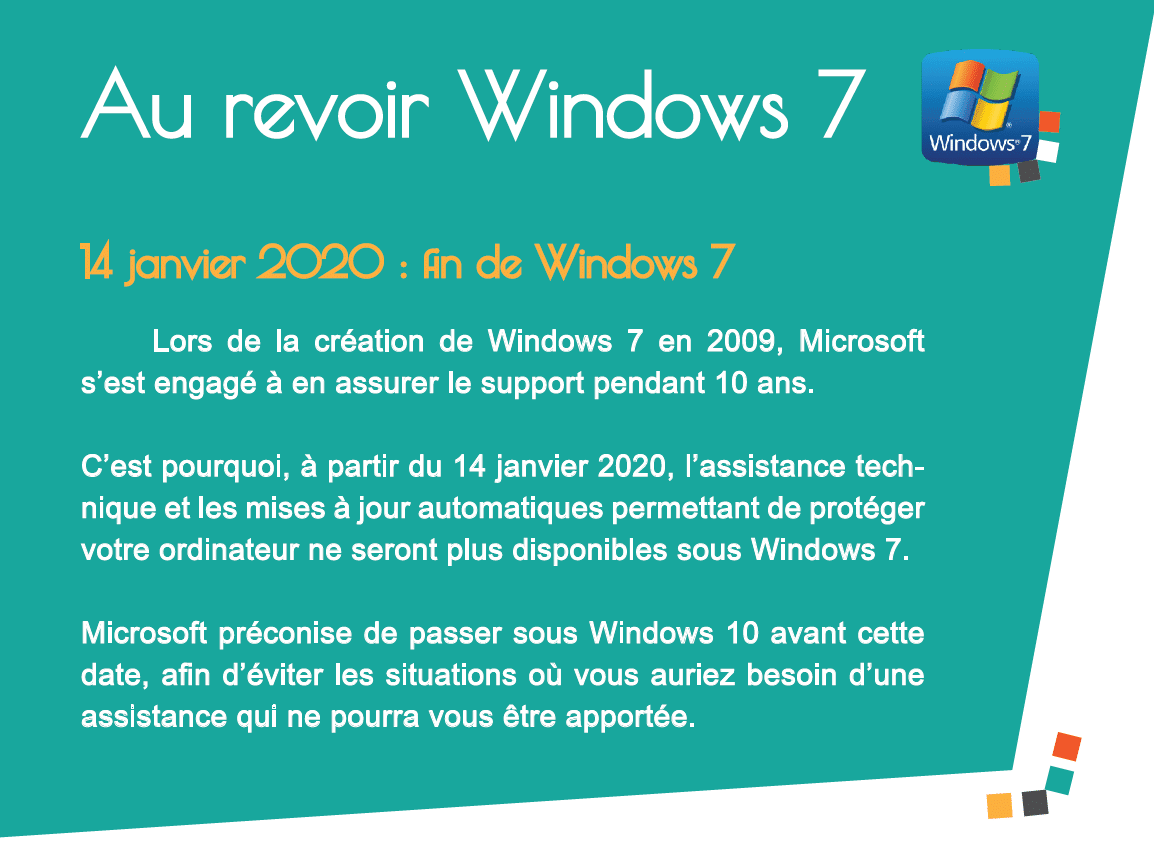 Au revoir Windows 7

Windows 7

14 janvier 2020 : fin de Windows 7

Lors de la création de Windows 7 en 2009, Microsoft s'est engagé à en assurer le support pendant 10 ans.

C'est pourquoi, à partir du 14 janvier 2020, l'assistance technique et les mises à jour automatiques permettant de protéger votre ordinateur ne seront plus disponibles sous Windows 7.

Microsoft préconise de passer sous Windows 10 avant cette date, afin d'éviter les situations où vous auriez besoin d'une assistance qui ne pourra vous être apportée.